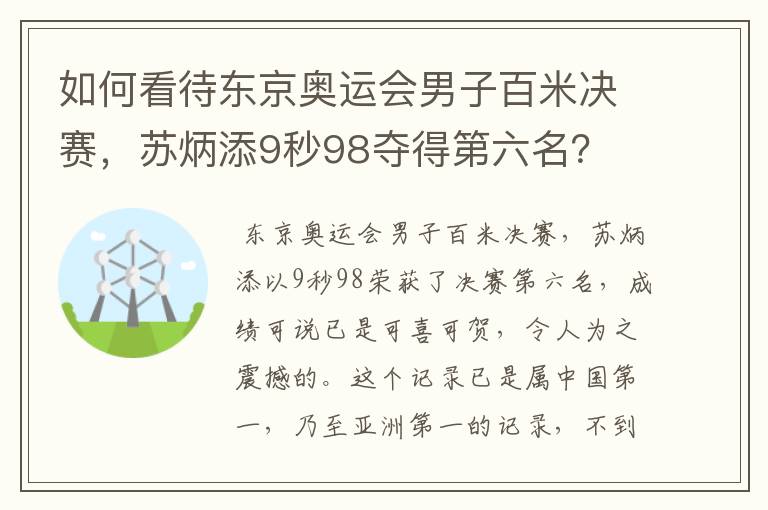 如何看待东京奥运会男子百米决赛，苏炳添9秒98夺得第六名？

东京奥运会男子百米决赛，苏炳添以9秒98荣获了决赛第六名，成绩可说已是可喜可贺，令人为之震撼的。这个记录已是属中国第一，乃至亚洲第一的记录，不到